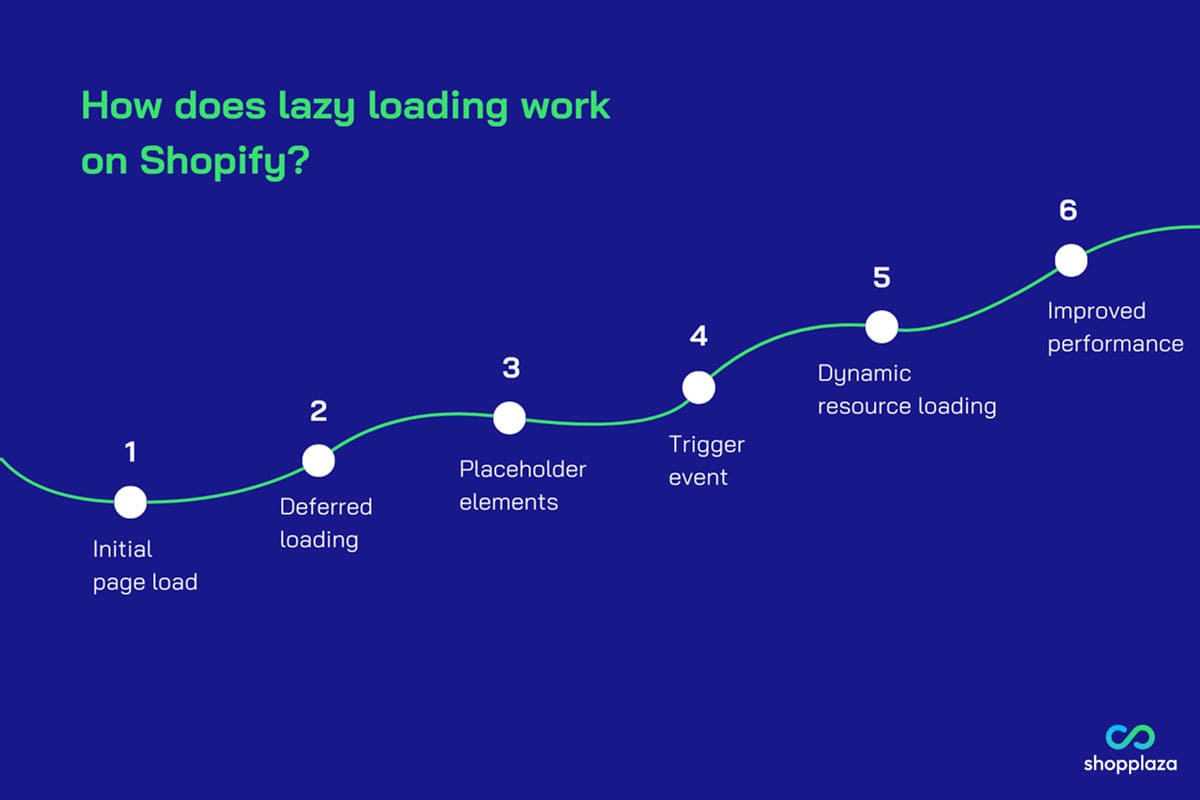 How does lazy loading work on Shopify?

1
Initial page load

2
Deferred loading

3
Placeholder elements

4
Trigger event

5
Dynamic resource loading

6
Improved performance

shopplaza